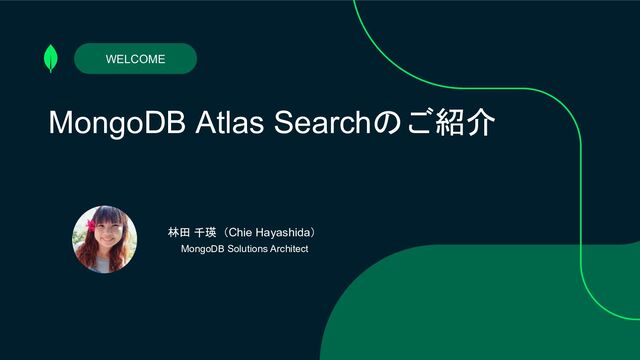 WELCOME

MongoDB Atlas Searchのご紹介

林田 千瑛（Chie Hayashida）
MongoDB Solutions Architect